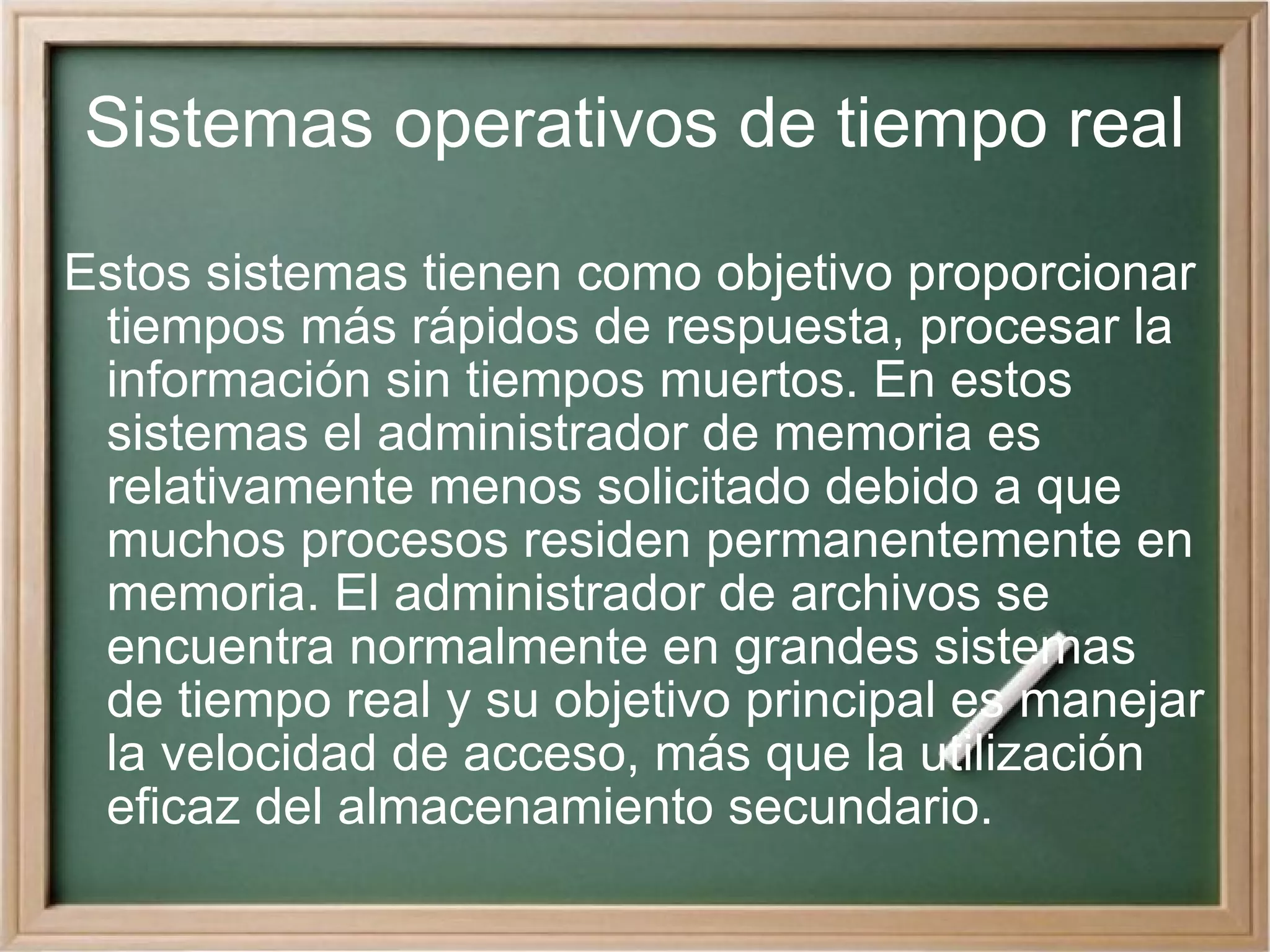 Sistemas operativos de tiempo real

Estos sistemas tienen como objetivo proporcionar tiempos más rápidos de respuesta, procesar la información sin tiempos muertos. En estos sistemas el administrador de memoria es relativamente menos solicitado debido a que muchos procesos residen permanentemente en memoria. El administrador de archivos se encuentra normalmente en grandes sistemas de tiempo real y su objetivo principal es manejar la velocidad de acceso, más que la utilización eficaz del almacenamiento secundario.